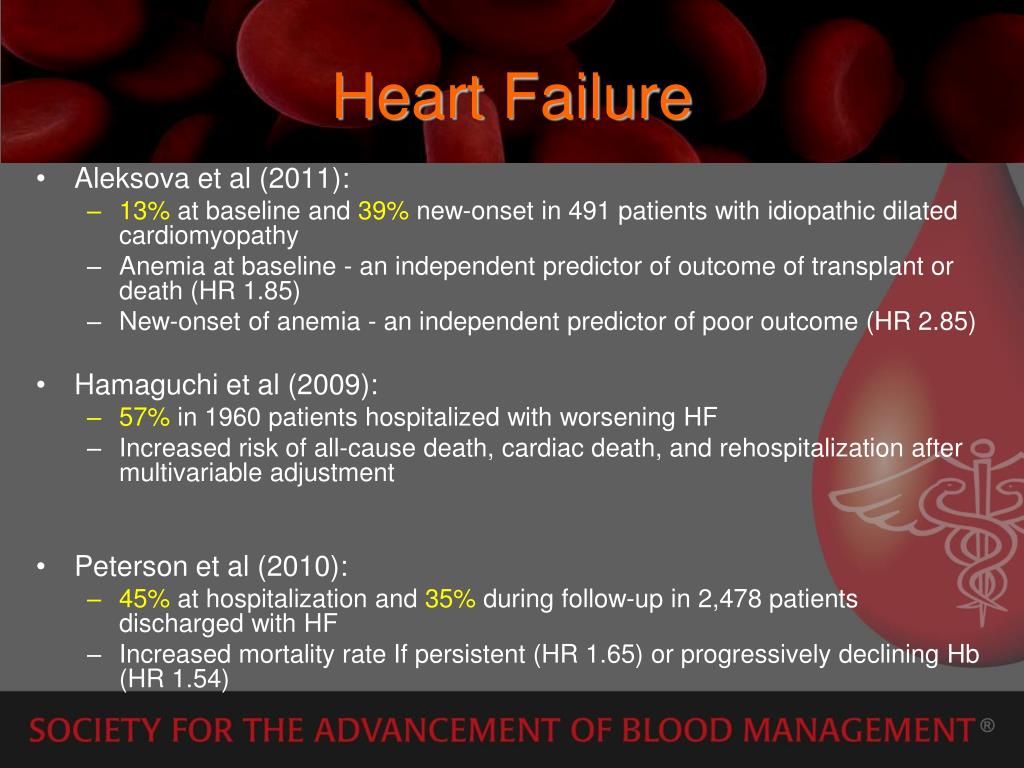 Heart Failure

• Aleksova et al (2011):
– 13% at baseline and 39% new-onset in 491 patients with idiopathic dilated cardiomyopathy
– Anemia at baseline - an independent predictor of outcome of transplant or death (HR 1.85)
– New-onset of anemia - an independent predictor of poor outcome (HR 2.85)

• Hamaguchi et al (2009):
– 57% in 1960 patients hospitalized with worsening HF
– Increased risk of all-cause death, cardiac death, and rehospitalization after multivariable adjustment

• Peterson et al (2010):
– 45% at hospitalization and 35% during follow-up in 2,478 patients discharged with HF
– Increased mortality rate If persistent (HR 1.65) or progressively declining Hb (HR 1.54)

SOCIETY FOR THE ADVANCEMENT OF BLOOD MANAGEMENT®